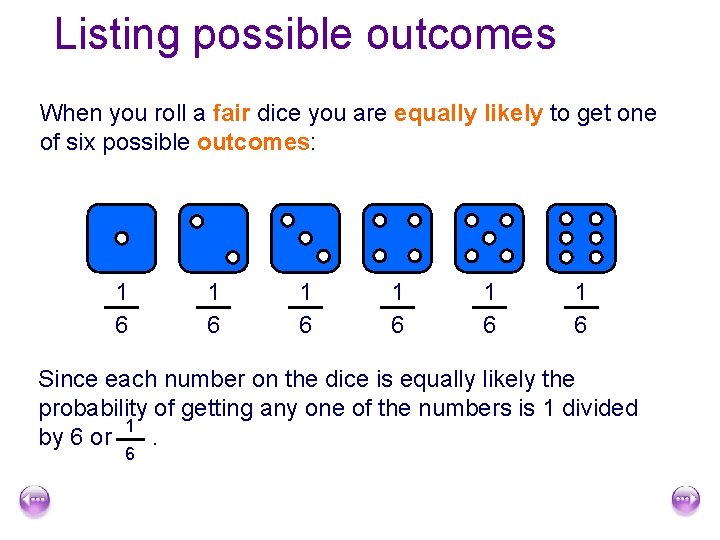 Listing possible outcomes

When you roll a fair dice you are equally likely to get one of six possible outcomes:

$\frac{1}{6}$ $\frac{1}{6}$ $\frac{1}{6}$ $\frac{1}{6}$ $\frac{1}{6}$ $\frac{1}{6}$

Since each number on the dice is equally likely the probability of getting any one of the numbers is 1 divided by 6 or $\frac{1}{6}$ .